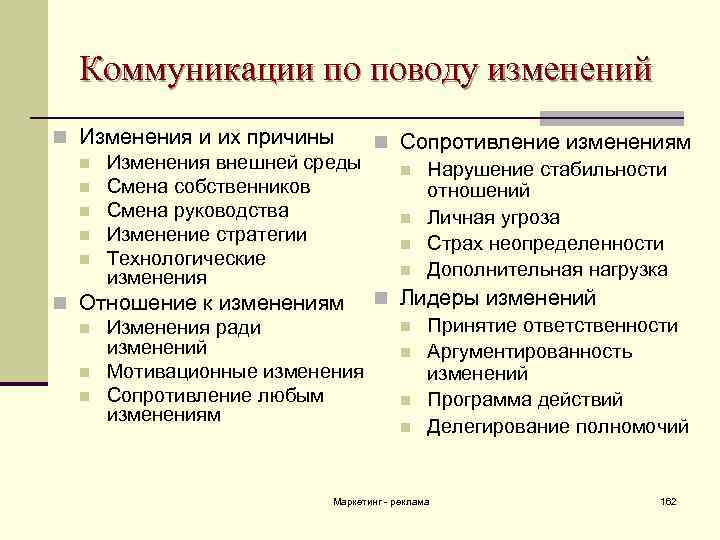 Коммуникации по поводу изменений

Изменения и их причины
Изменения внешней среды
Смена собственников
Смена руководства
Изменение стратегии
Технологические изменения
Отношение к изменениям
Изменения ради изменений
Мотивационные изменения
Сопротивление любым изменениям

Сопротивление изменениям
Нарушение стабильности отношений
Личная угроза
Страх неопределенности
Дополнительная нагрузка
Лидеры изменений
Принятие ответственности
Аргументированность изменений
Программа действий
Делегирование полномочий

Маркетинг - реклама

162